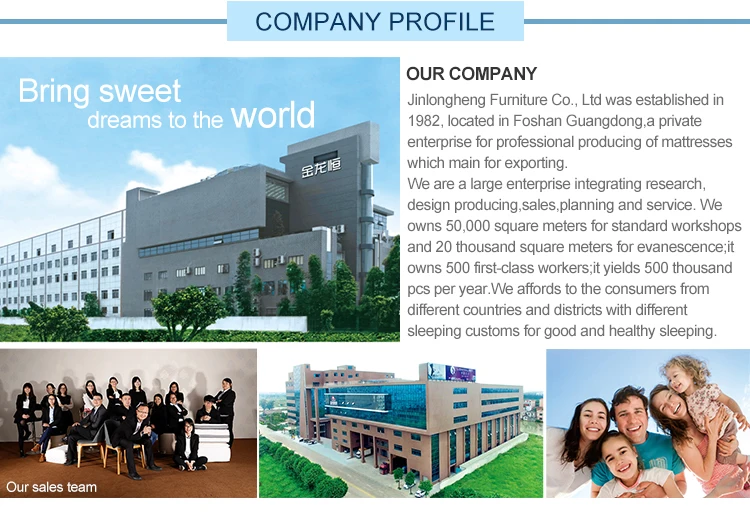 COMPANY PROFILE

Bring sweet dreams to the world

金龙恒

OUR COMPANY

Jinlongheng Furniture Co., Ltd was established in 1982, located in Foshan Guangdong,a private enterprise for professional producing of mattresses which main for exporting.
We are a large enterprise integrating research, design producing,sales,planning and service. We owns 50,000 square meters for standard workshops and 20 thousand square meters for evanescence;it owns 500 first-class workers;it yields 500 thousand pcs per year.We affords to the consumers from different countries and districts with different sleeping customs for good and healthy sleeping.

Our sales team